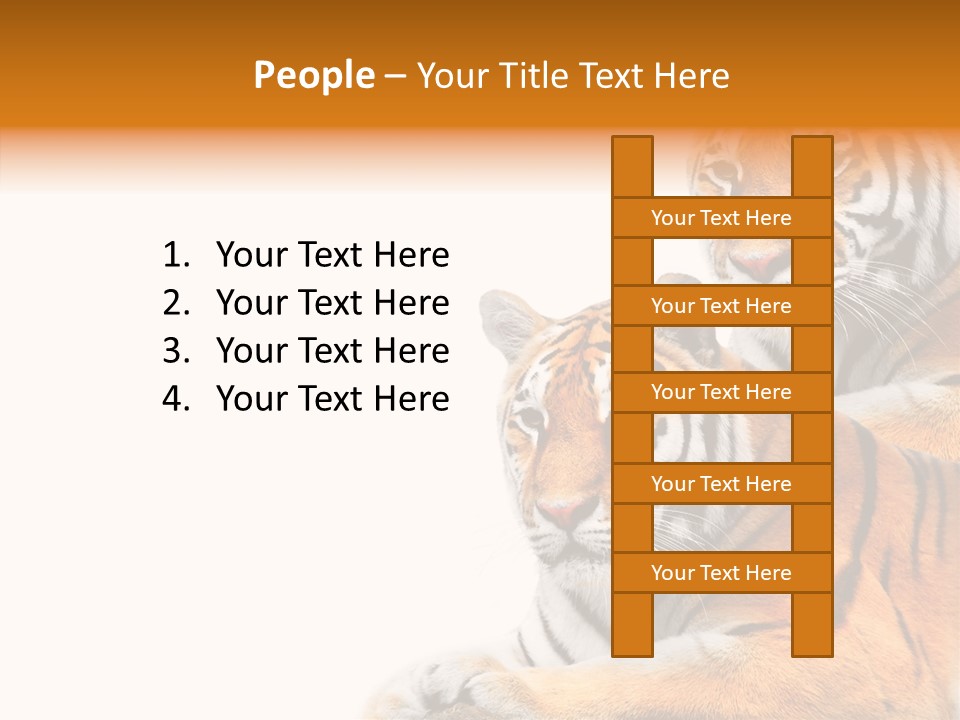 People – Your Title Text Here

1. Your Text Here
2. Your Text Here
3. Your Text Here
4. Your Text Here

Your Text Here

Your Text Here

Your Text Here

Your Text Here

Your Text Here